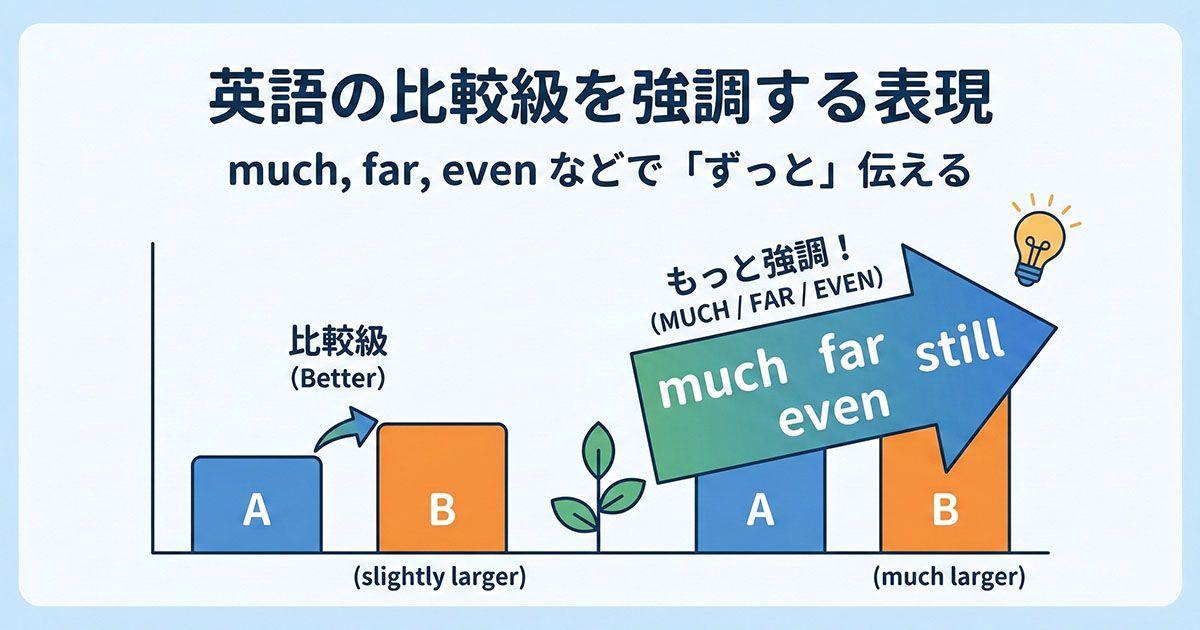 英語の比較級を強調する表現

much, far, even などで「ずっと」伝える

比較級
(Better)

A

B

(slightly larger)

もっと強調！
(MUCH / FAR / EVEN)

much far still even

A

B

(much larger)